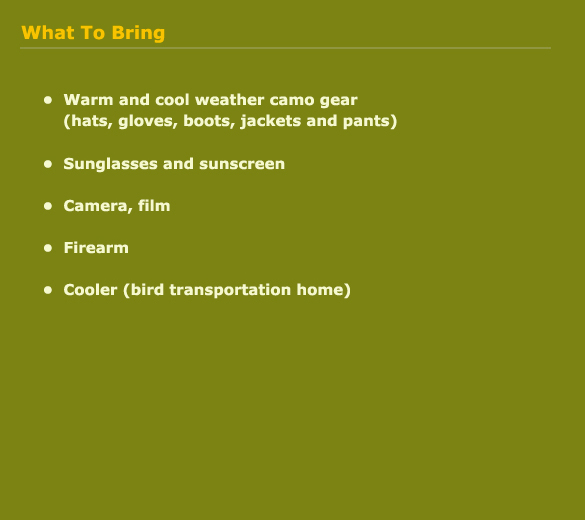 What To Bring

- Warm and cool weather camo gear (hats, gloves, boots, jackets and pants)
- Sunglasses and sunscreen
- Camera, film
- Firearm
- Cooler (bird transportation home)